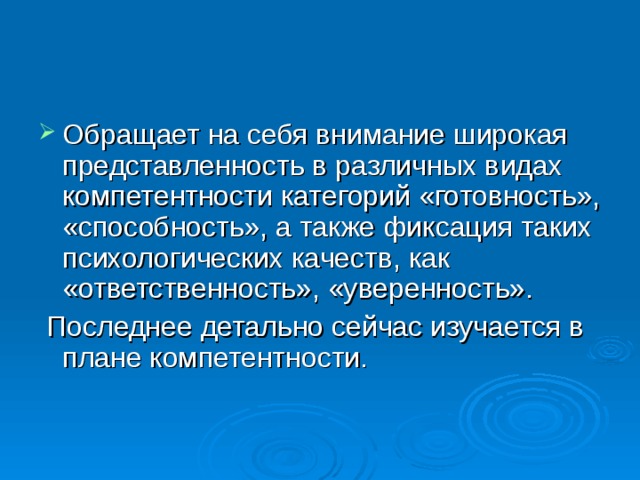 Обращает на себя внимание широкая представленность в различных видах компетентности категорий «готовность», «способность», а также фиксация таких психологических качеств, как «ответственность», «уверенность».

Последнее детально сейчас изучается в плане компетентности.